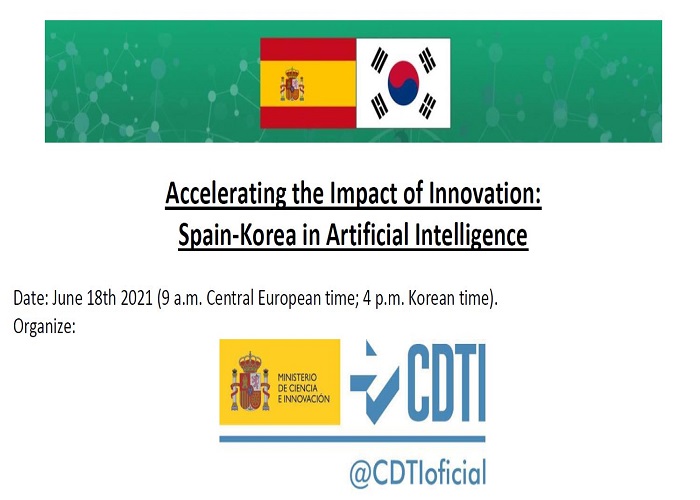 Accelerating the Impact of Innovation:
Spain-Korea in Artificial Intelligence

Date: June 18th 2021 (9 a.m. Central European time; 4 p.m. Korean time).
Organize:

MINISTERIO
DE CIENCIA
E INNOVACIÓN

CDTI

@CDTIoficial